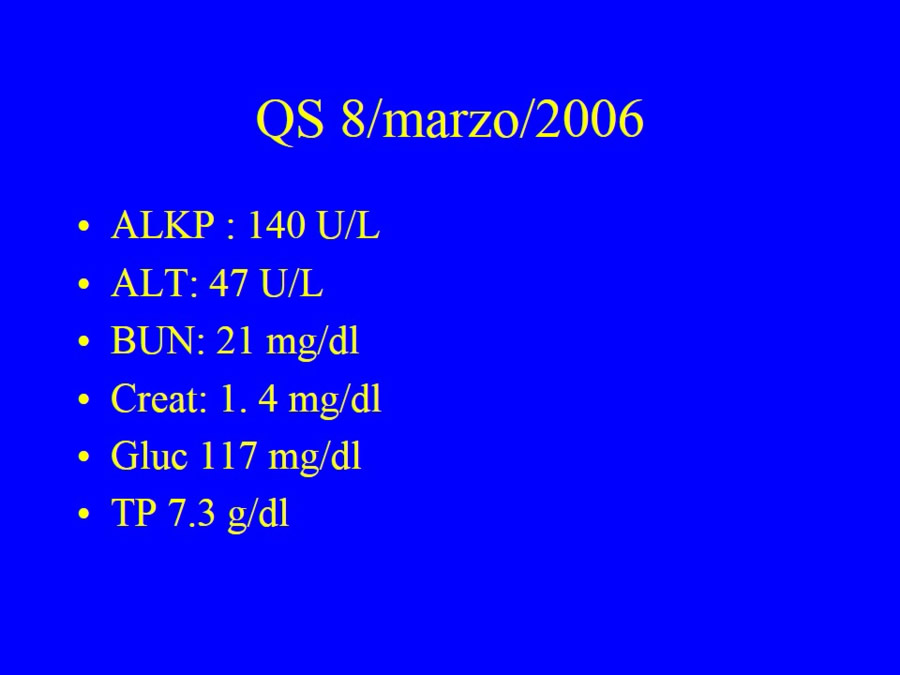 QS 8/marzo/2006

• ALKP : 140 U/L
• ALT: 47 U/L
• BUN: 21 mg/dl
• Creat: 1. 4 mg/dl
• Gluc 117 mg/dl
• TP 7.3 g/dl